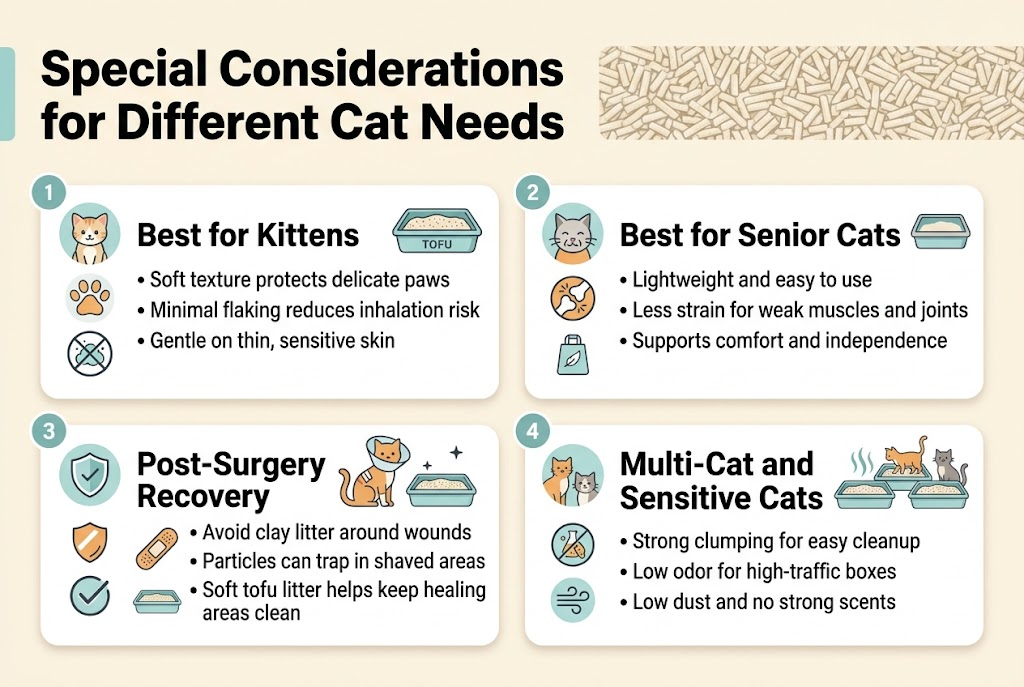 Special Considerations for Different Cat Needs

1

Best for Kittens

TOFU

• Soft texture protects delicate paws
• Minimal flaking reduces inhalation risk
• Gentle on thin, sensitive skin

2

Best for Senior Cats

• Lightweight and easy to use
• Less strain for weak muscles and joints
• Supports comfort and independence

3

Post-Surgery Recovery

• Avoid clay litter around wounds
• Particles can trap in shaved areas
• Soft tofu litter helps keep healing areas clean

4

Multi-Cat and Sensitive Cats

• Strong clumping for easy cleanup
• Low odor for high-traffic boxes
• Low dust and no strong scents